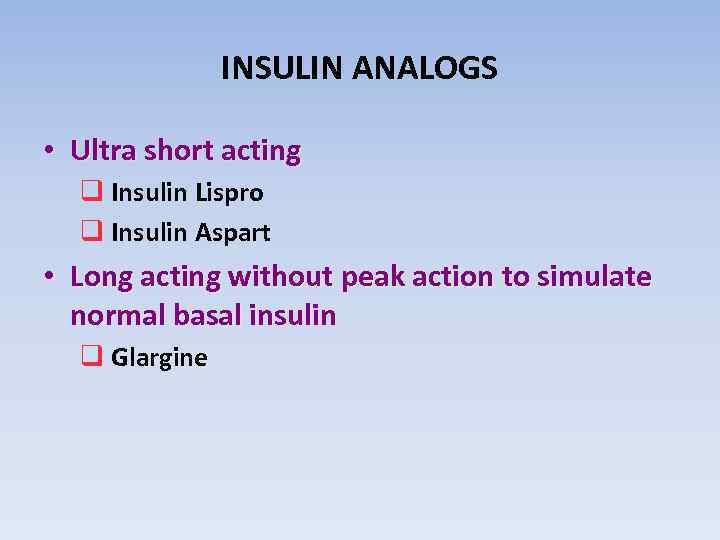 INSULIN ANALOGS

• Ultra short acting
  ❑ Insulin Lispro
  ❑ Insulin Aspart
• Long acting without peak action to simulate normal basal insulin
  ❑ Glargine